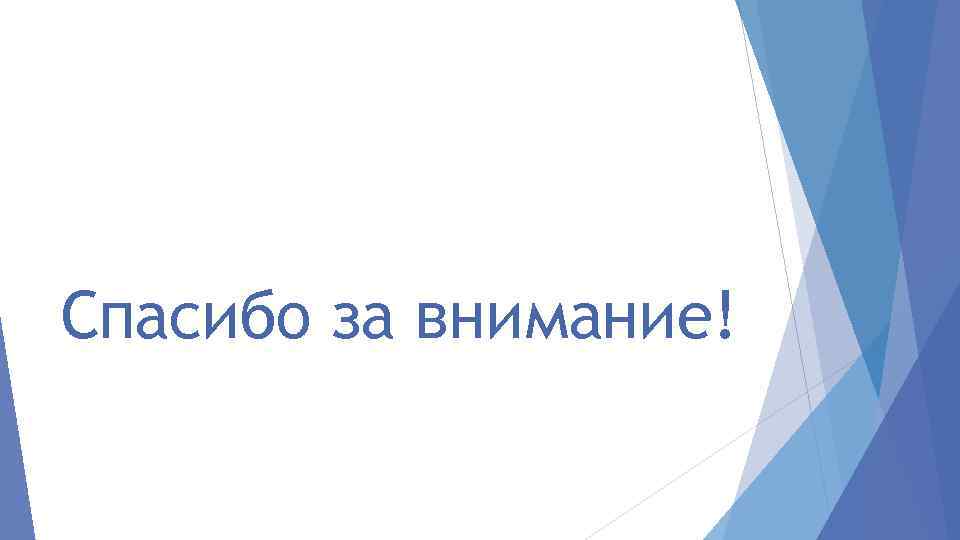 Спасибо за внимание!